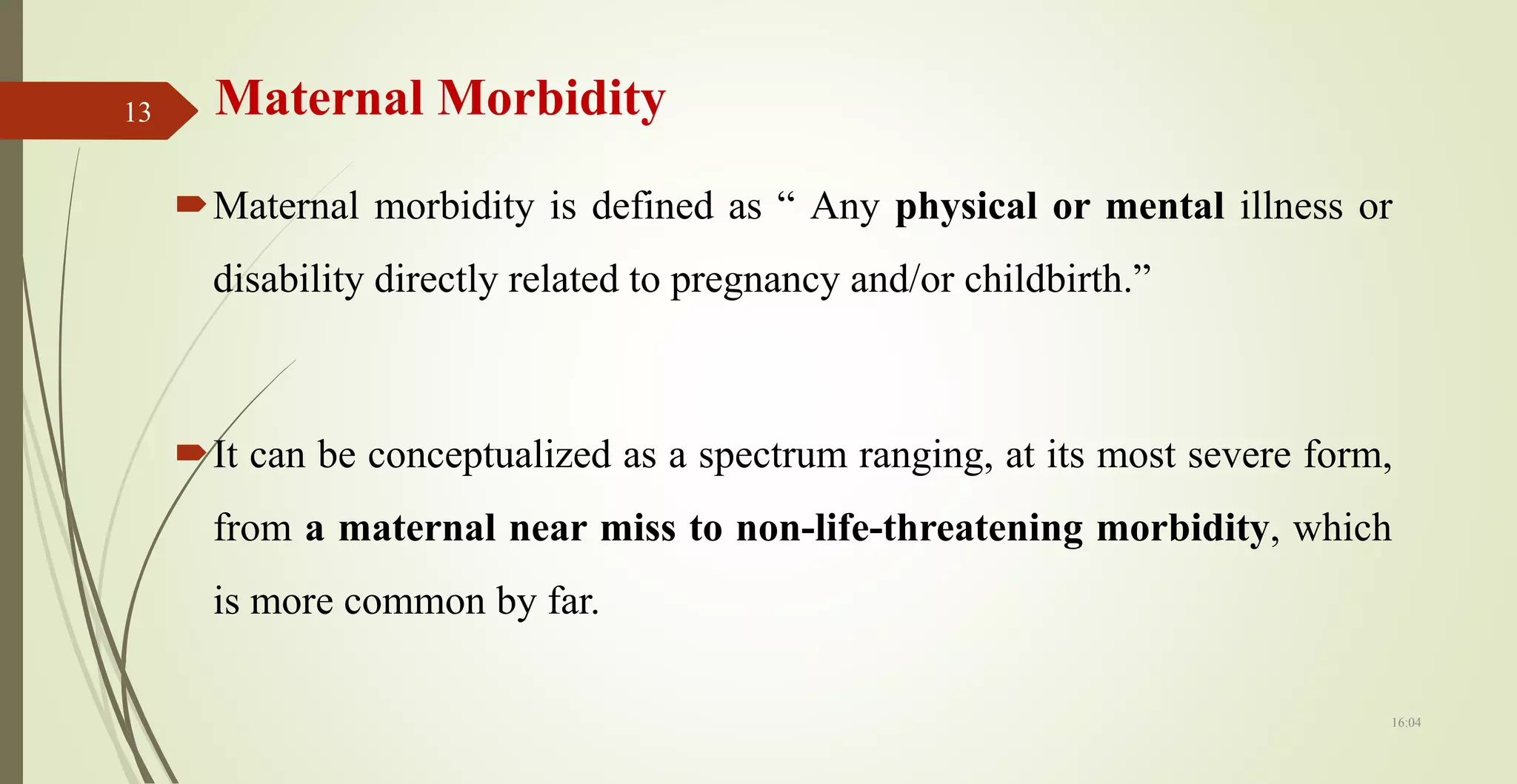 13

Maternal Morbidity

Maternal morbidity is defined as “ Any physical or mental illness or disability directly related to pregnancy and/or childbirth.”

It can be conceptualized as a spectrum ranging, at its most severe form, from a maternal near miss to non-life-threatening morbidity, which is more common by far.

16:04